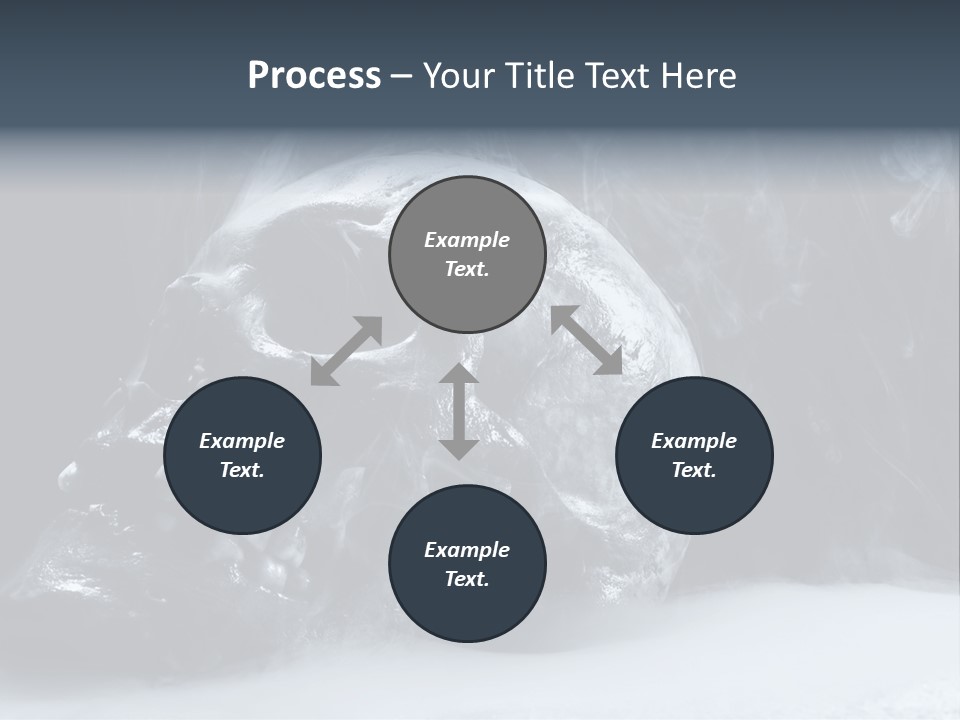 Process – Your Title Text Here

Example Text.

Example Text.

Example Text.

Example Text.